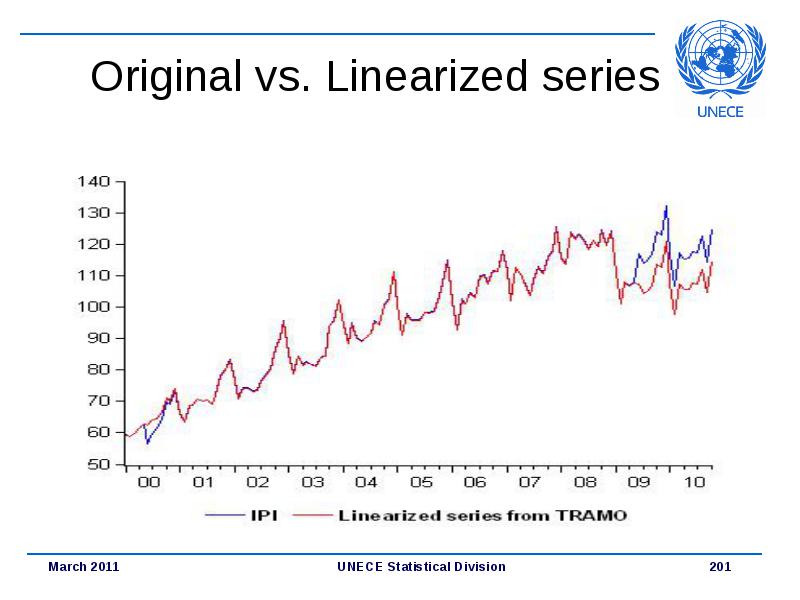 Original vs. Linearized series

UNECE

140
130
120
110
100
90
80
70
60
50

00 01 02 03 04 05 06 07 08 09 10

IPI Linearized series from TRAMO

March 2011 UNECE Statistical Division 201